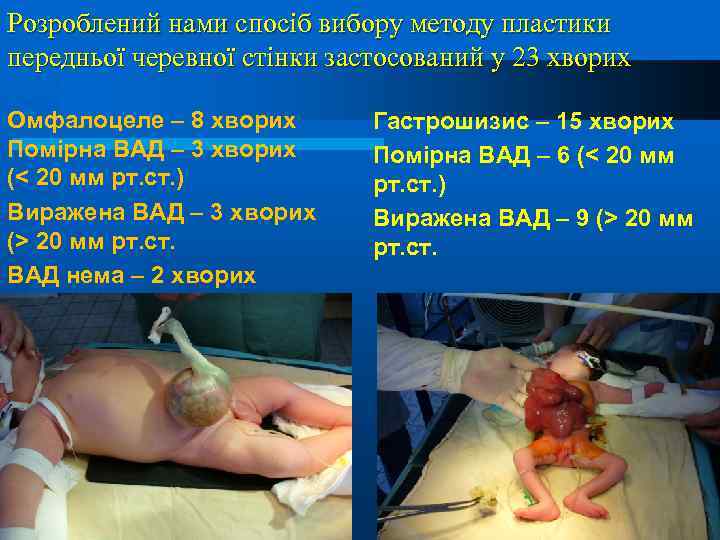 Розроблений нами спосіб вибору методу пластики передньої черевної стінки застосований у 23 хворих

Омфалоцеле – 8 хворих
Помірна ВАД – 3 хворих (< 20 мм рт.ст.)
Виражена ВАД – 3 хворих (> 20 мм рт.ст.
ВАД нема – 2 хворих

Гастрошизис – 15 хворих
Помірна ВАД – 6 (< 20 мм рт.ст.)
Виражена ВАД – 9 (> 20 мм рт.ст.